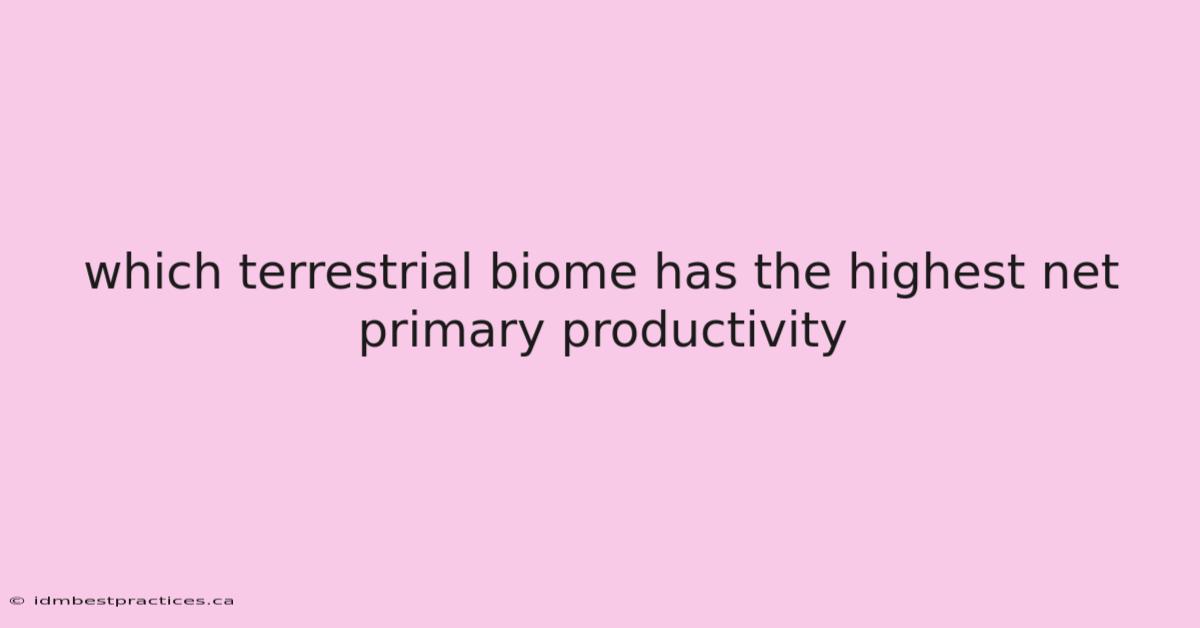 which terrestrial biome has the highest net primary productivity

© idmbestpractices.ca